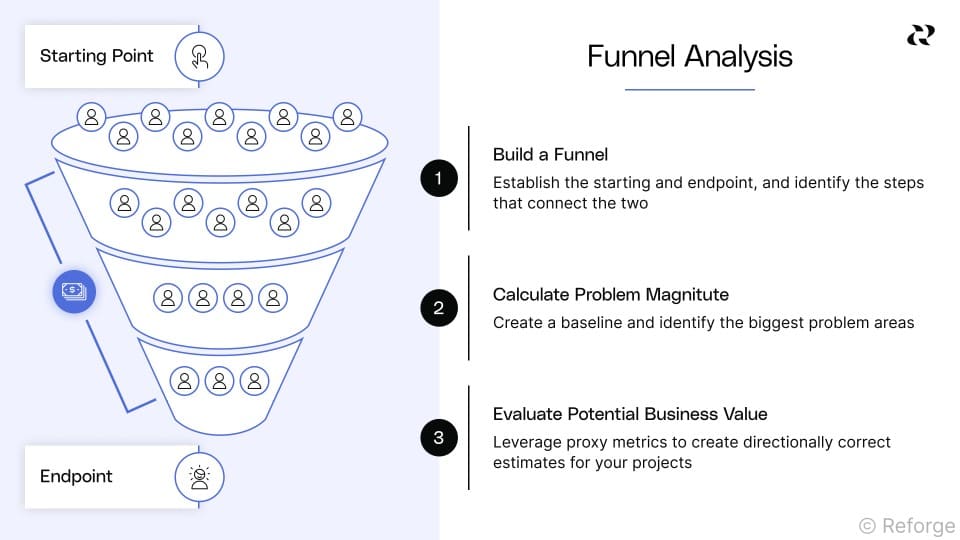 Starting Point

Endpoint

Funnel Analysis

1
Build a Funnel
Establish the starting and endpoint, and identify the steps that connect the two

2
Calculate Problem Magnitute
Create a baseline and identify the biggest problem areas

3
Evaluate Potential Business Value
Leverage proxy metrics to create directionally correct estimates for your projects

© Reforge